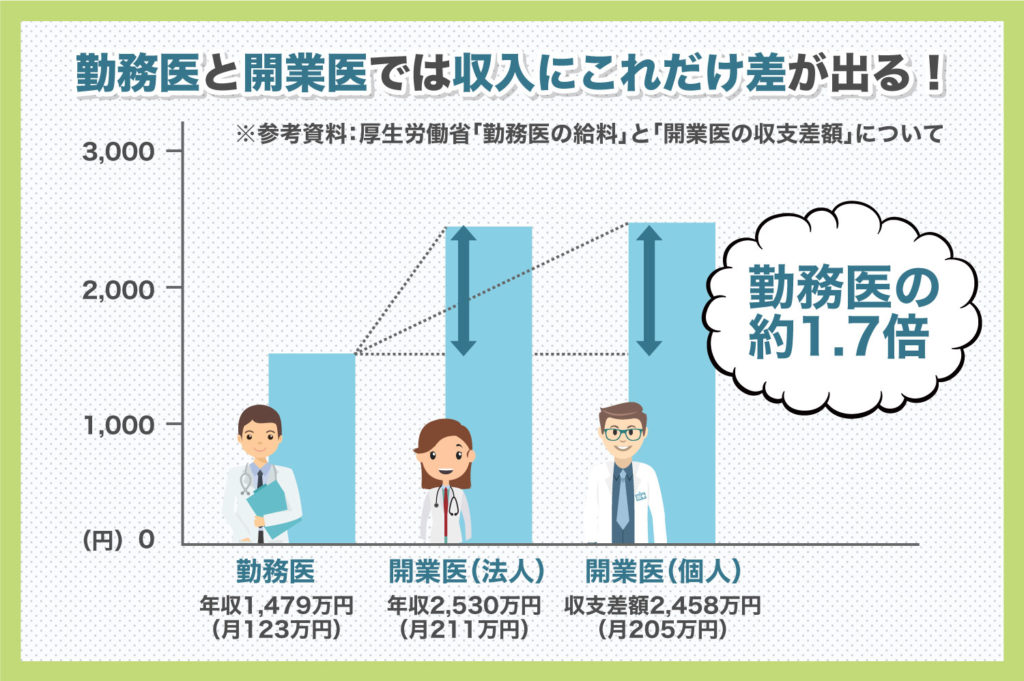 勤務医と開業医では収入にこれだけ差が出る！

※参考資料：厚生労働省「勤務医の給料」と「開業医の収支差額」について

3,000

2,000

1,000

(円) 0

勤務医の約1.7倍

勤務医
年収1,479万円
(月123万円)

開業医(法人)
年収2,530万円
(月211万円)

開業医(個人)
収支差額2,458万円
(月205万円)